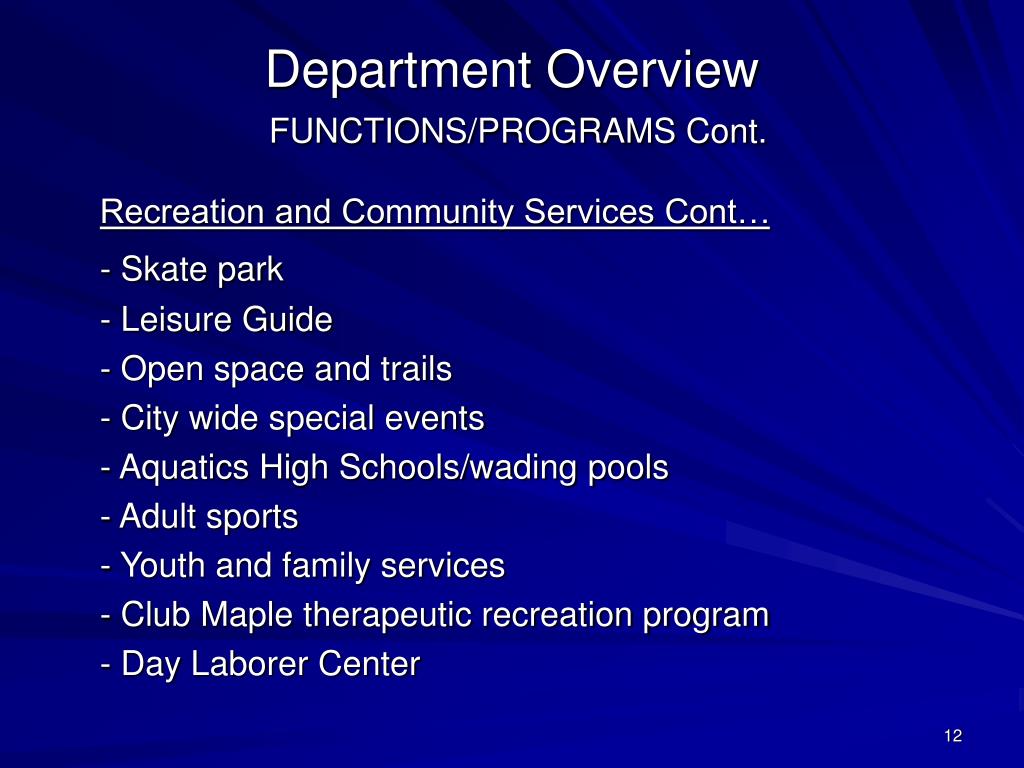 Department Overview
FUNCTIONS/PROGRAMS Cont.

Recreation and Community Services Cont…

- Skate park
- Leisure Guide
- Open space and trails
- City wide special events
- Aquatics High Schools/wading pools
- Adult sports
- Youth and family services
- Club Maple therapeutic recreation program
- Day Laborer Center

12